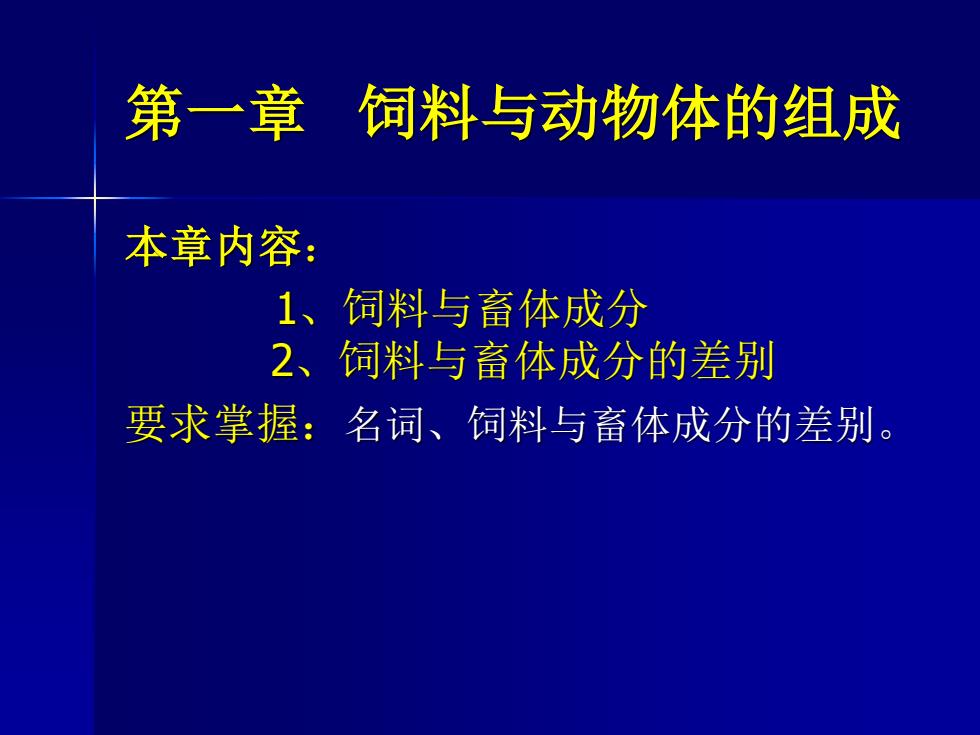 第一章　饲料与动物体的组成

本章内容：

1、饲料与畜体成分
2、饲料与畜体成分的差别

要求掌握：名词、饲料与畜体成分的差别。